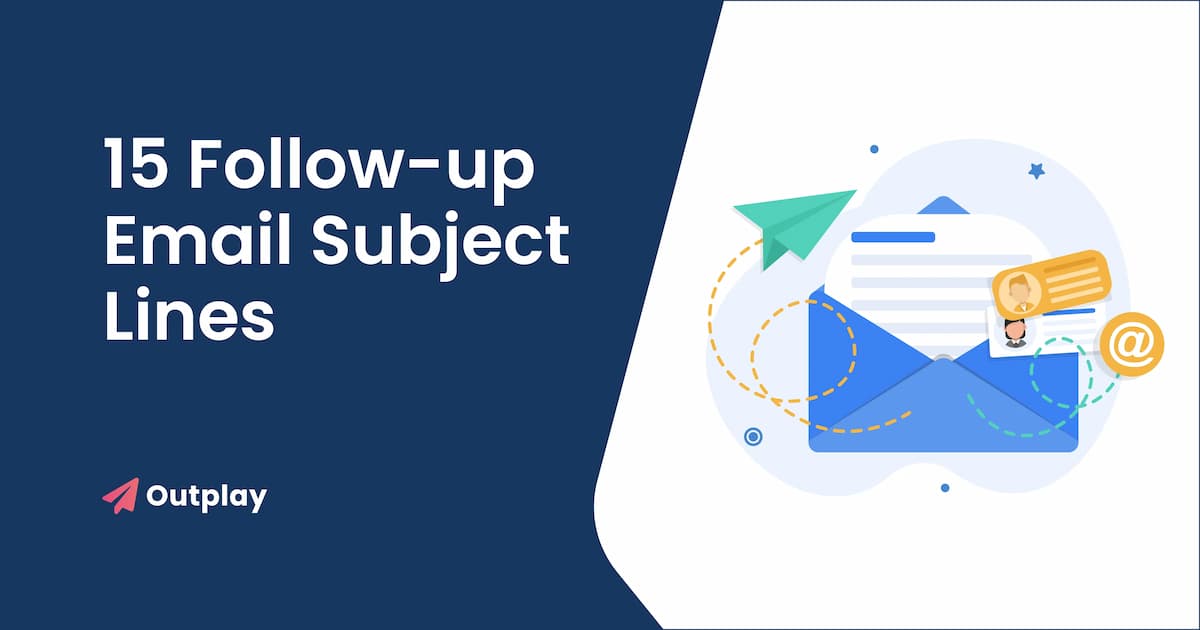 15 Follow-up Email Subject Lines

Outplay

@